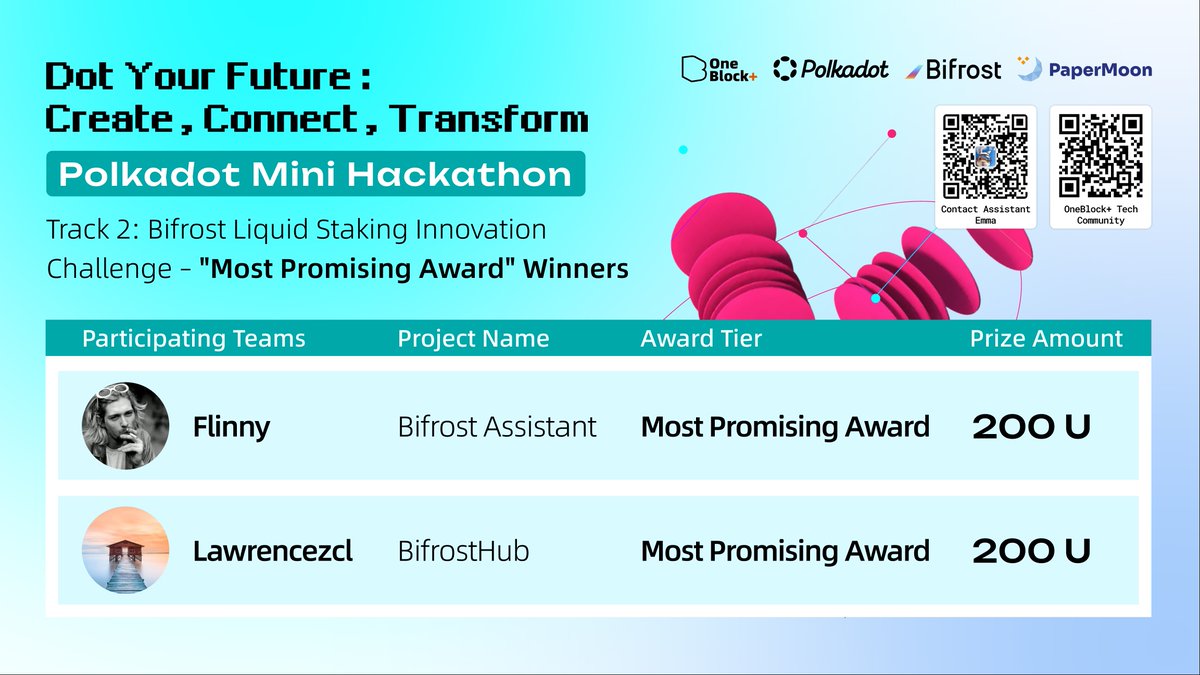 Dot Your Future :
Create , Connect , Transform

Polkadot Mini Hackathon

Track 2: Bifrost Liquid Staking Innovation Challenge - "Most Promising Award" Winners

One Block+ Polkadot Bifrost PaperMoon

Contact Assistant Emma

OneBlock+ Tech Community

| Participating Teams | Project Name | Award Tier | Prize Amount |
|---|---|---|---|
| Flinny | Bifrost Assistant | Most Promising Award | 200 U |
| Lawrencezcl | BifrostHub | Most Promising Award | 200 U |